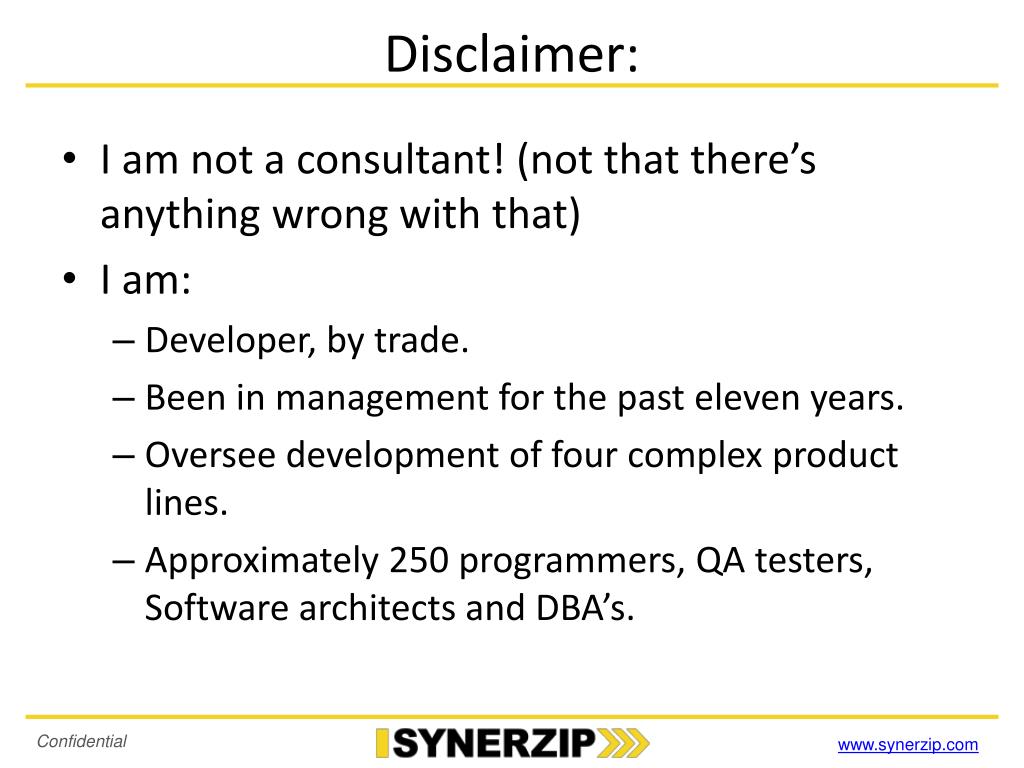 Disclaimer:

• I am not a consultant! (not that there’s anything wrong with that)
• I am:
– Developer, by trade.
– Been in management for the past eleven years.
– Oversee development of four complex product lines.
– Approximately 250 programmers, QA testers, Software architects and DBA’s.

Confidential

SYNERZIP

www.synerzip.com